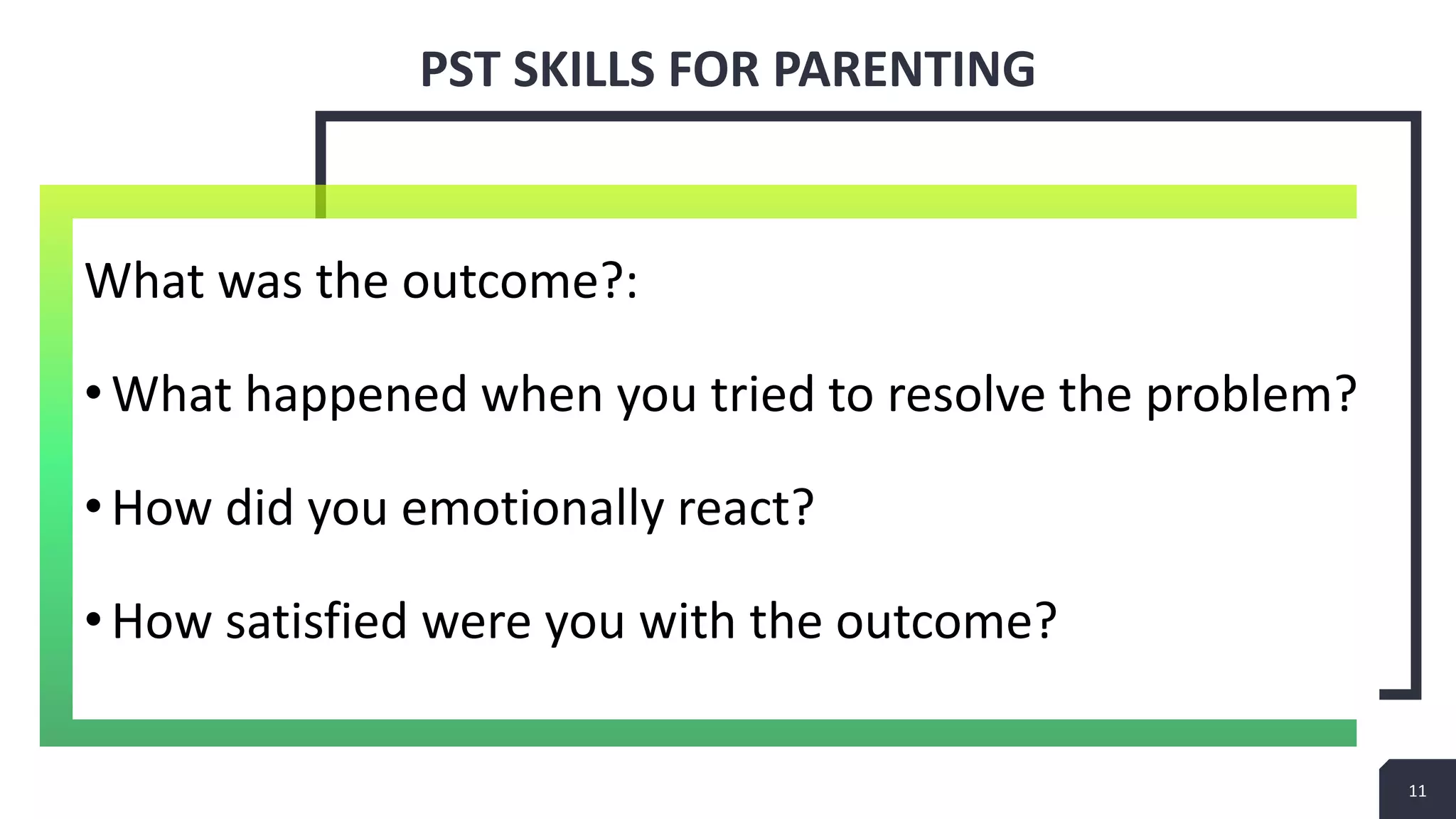 PST SKILLS FOR PARENTING

What was the outcome?:

• What happened when you tried to resolve the problem?

• How did you emotionally react?

• How satisfied were you with the outcome?

11